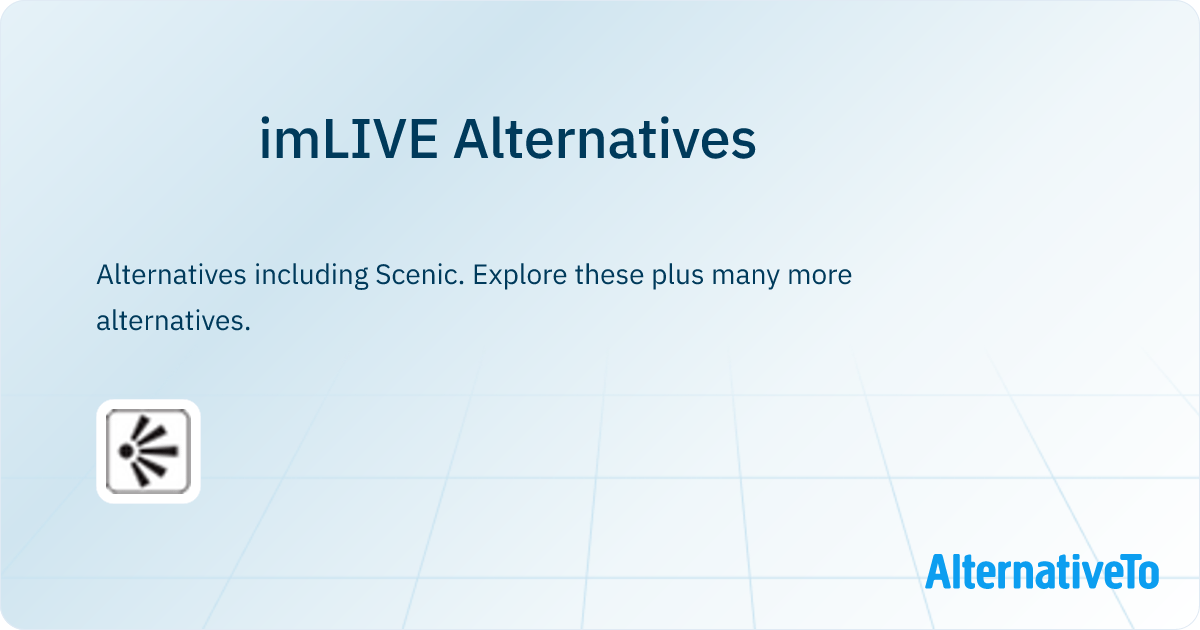 imLIVE Alternatives

Alternatives including Scenic. Explore these plus many more alternatives.

AlternativeTo